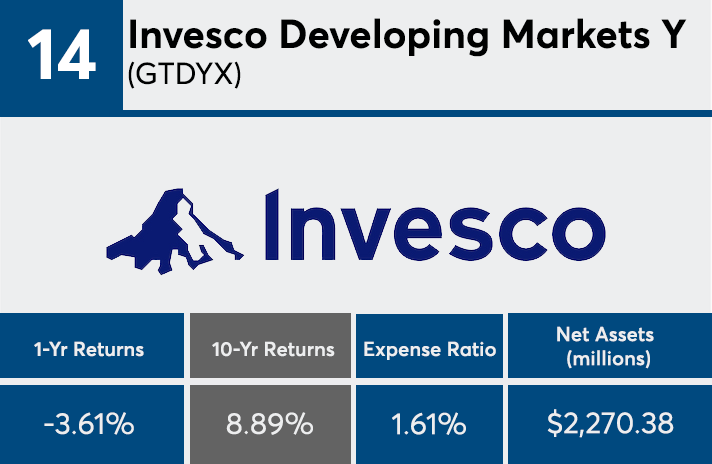 14 Invesco Developing Markets Y (GTDYX)

Invesco

| 1-Yr Returns | 10-Yr Returns | Expense Ratio | Net Assets (millions) |
|---|---|---|---|
| -3.61% | 8.89% | 1.61% | $2,270.38 |